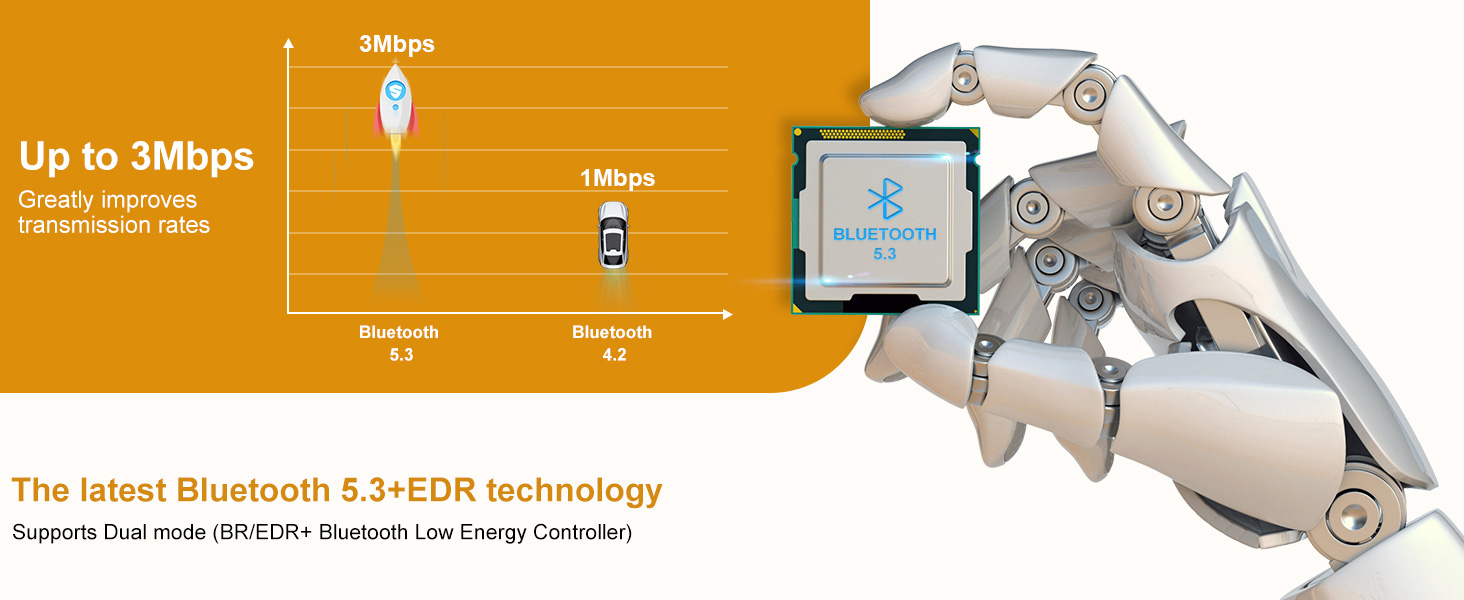 Up to 3Mbps
Greatly improves transmission rates

3Mbps

1Mbps

Bluetooth 5.3

Bluetooth 4.2

BLUETOOTH 5.3

The latest Bluetooth 5.3+EDR technology
Supports Dual mode (BR/EDR+ Bluetooth Low Energy Controller)